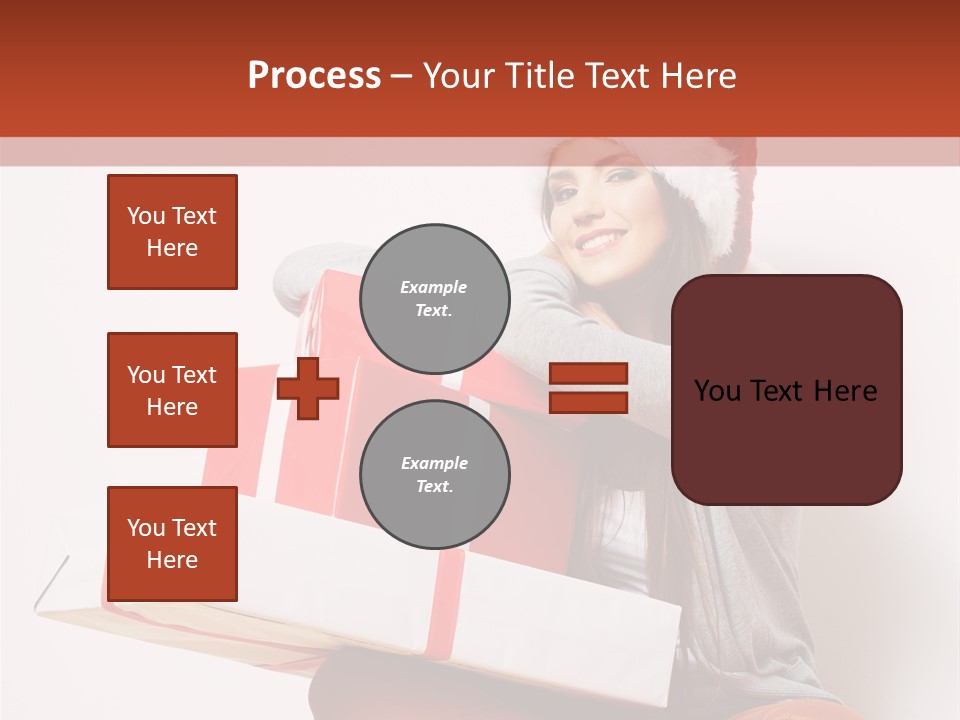 Process – Your Title Text Here

You Text Here

You Text Here

You Text Here

Example Text.

Example Text.

You Text Here